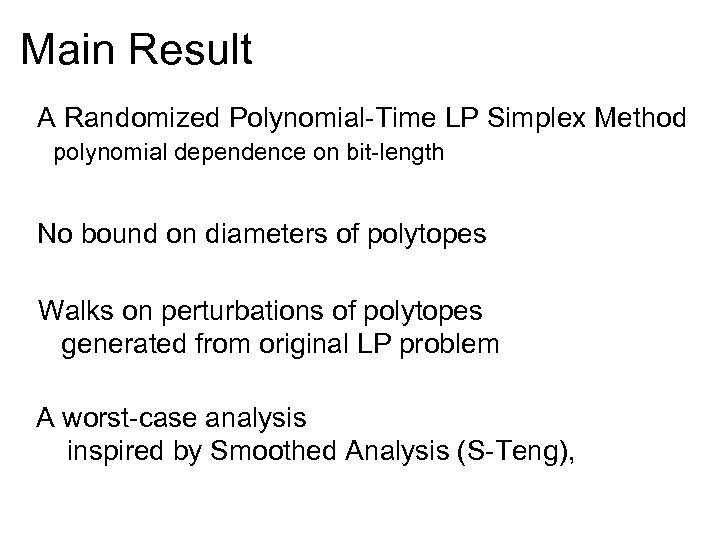 Main Result

A Randomized Polynomial-Time LP Simplex Method
polynomial dependence on bit-length

No bound on diameters of polytopes

Walks on perturbations of polytopes
generated from original LP problem

A worst-case analysis
inspired by Smoothed Analysis (S-Teng),